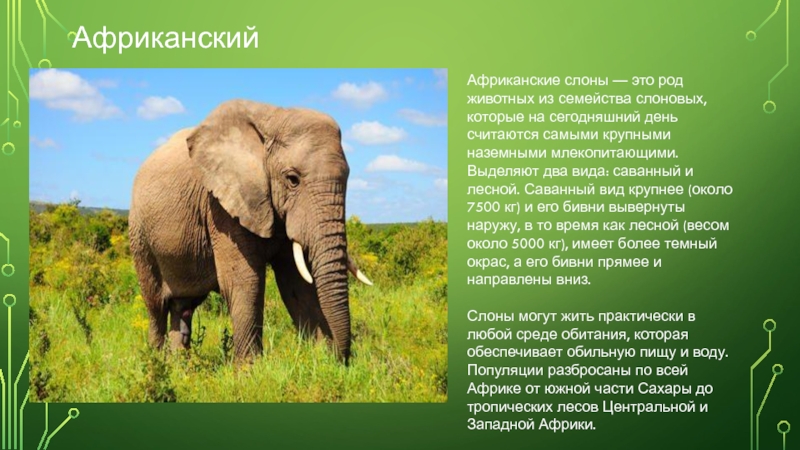 Африканский

Африканские слоны — это род животных из семейства слоновых, которые на сегодняшний день считаются самыми крупными наземными млекопитающими. Выделяют два вида: саванный и лесной. Саванный вид крупнее (около 7500 кг) и его бивни вывернуты наружу, в то время как лесной (весом около 5000 кг), имеет более темный окрас, а его бивни прямее и направлены вниз.

Слоны могут жить практически в любой среде обитания, которая обеспечивает обильную пищу и воду. Популяции разбросаны по всей Африке от южной части Сахары до тропических лесов Центральной и Западной Африки.